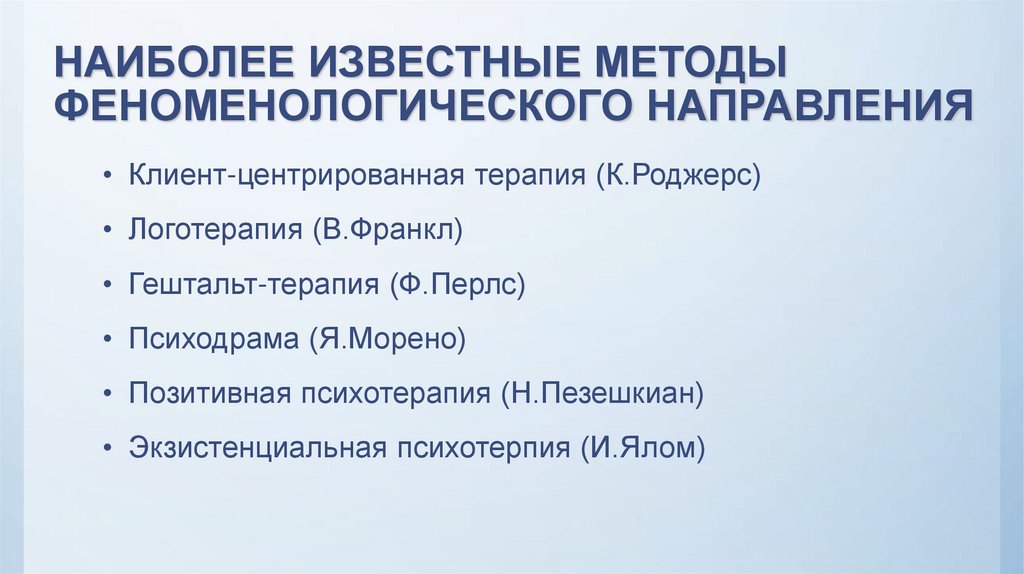 НАИБОЛЕЕ ИЗВЕСТНЫЕ МЕТОДЫ ФЕНОМЕНОЛОГИЧЕСКОГО НАПРАВЛЕНИЯ

• Клиент-центрированная терапия (К.Роджерс)
• Логотерапия (В.Франкл)
• Гештальт-терапия (Ф.Перлс)
• Психодрама (Я.Морено)
• Позитивная психотерапия (Н.Пезешкиан)
• Экзистенциальная психотерпия (И.Ялом)